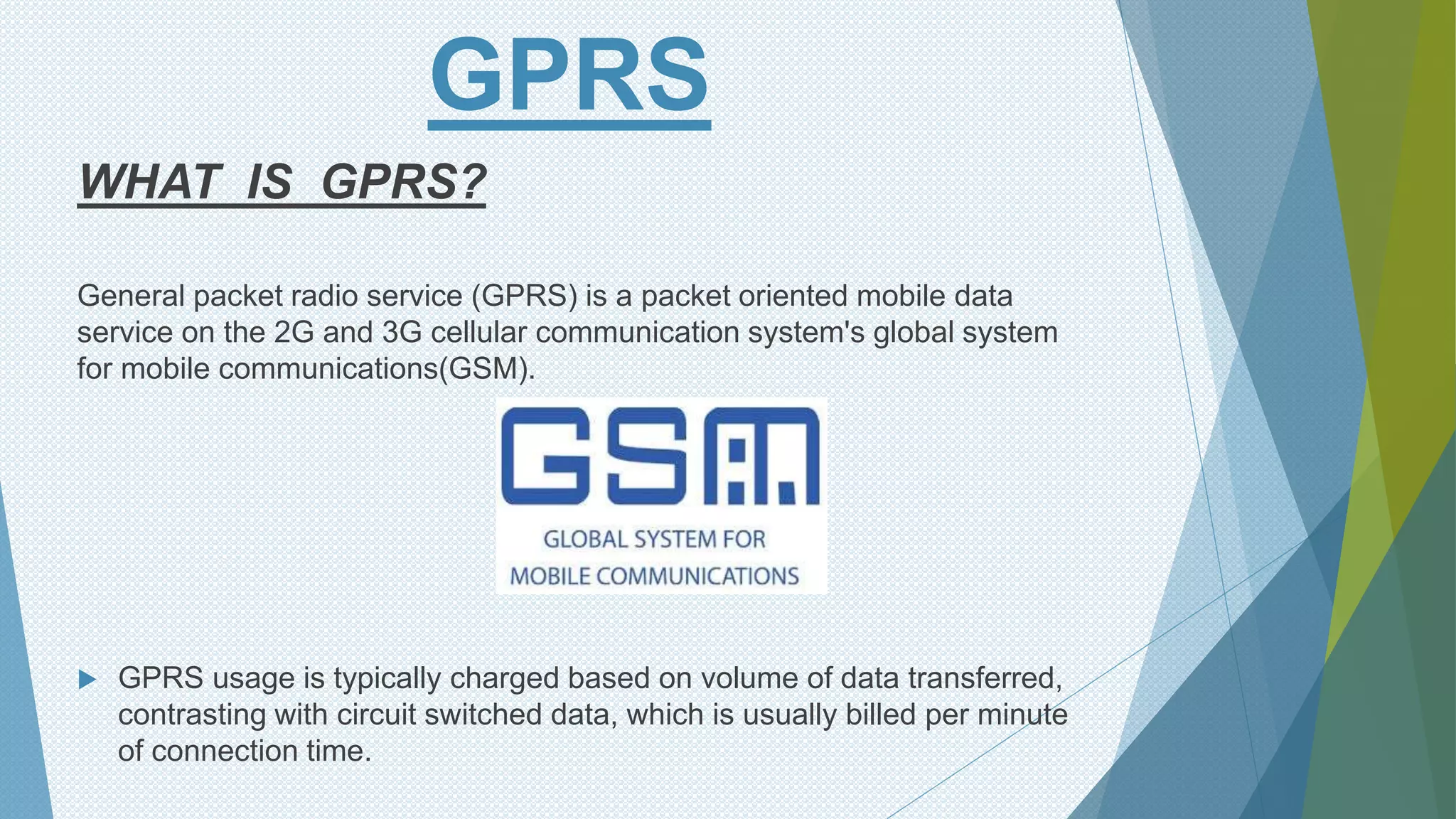 GPRS

WHAT IS GPRS?

General packet radio service (GPRS) is a packet oriented mobile data service on the 2G and 3G cellular communication system's global system for mobile communications(GSM).

GSM

GLOBAL SYSTEM FOR MOBILE COMMUNICATIONS

GPRS usage is typically charged based on volume of data transferred, contrasting with circuit switched data, which is usually billed per minute of connection time.